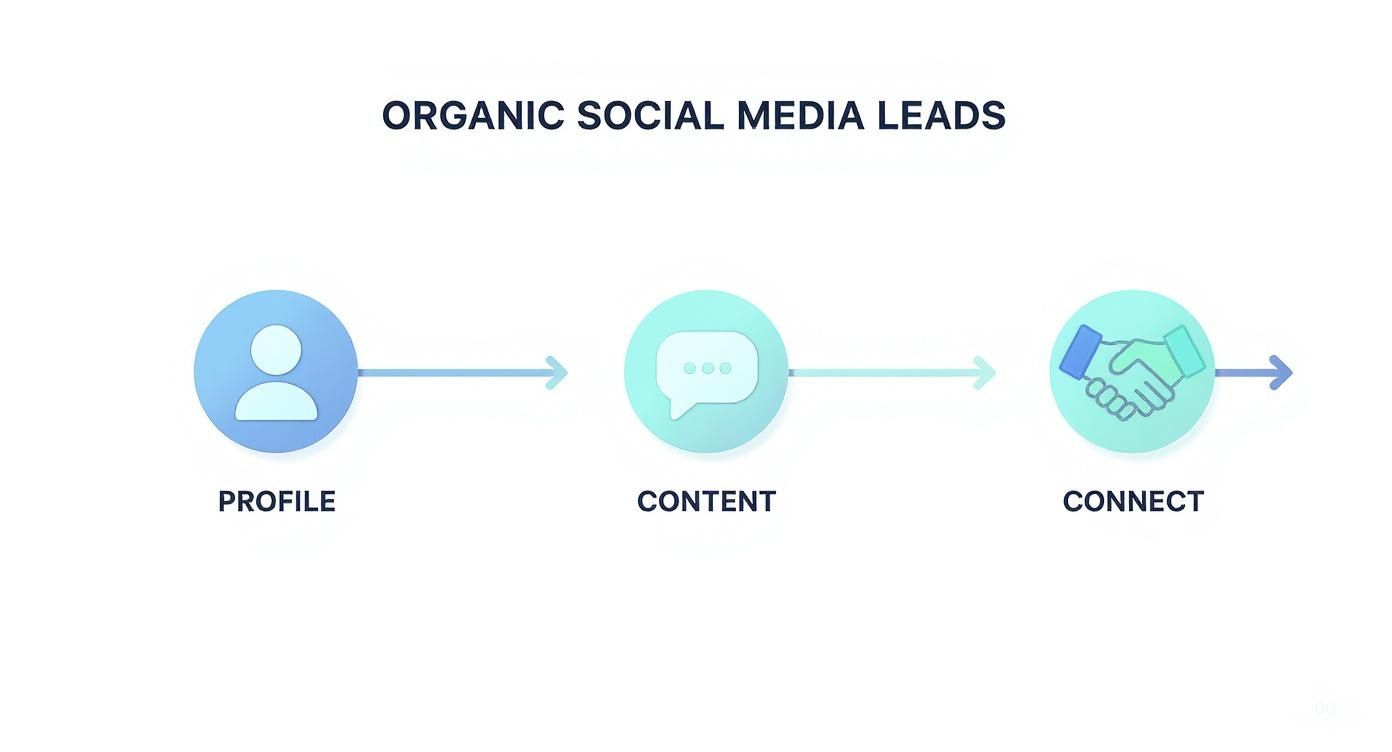 ORGANIC SOCIAL MEDIA LEADS

PROFILE

CONTENT

CONNECT